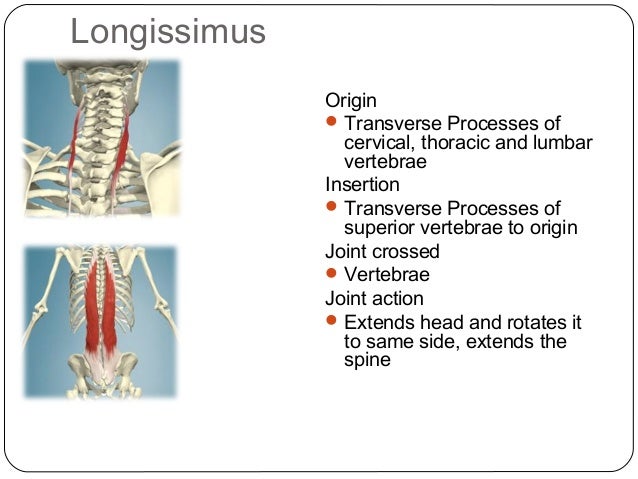 Longissimus

Origin
- Transverse Processes of cervical, thoracic and lumbar vertebrae

Insertion
- Transverse Processes of superior vertebrae to origin

Joint crossed
- Vertebrae

Joint action
- Extends head and rotates it to same side, extends the spine